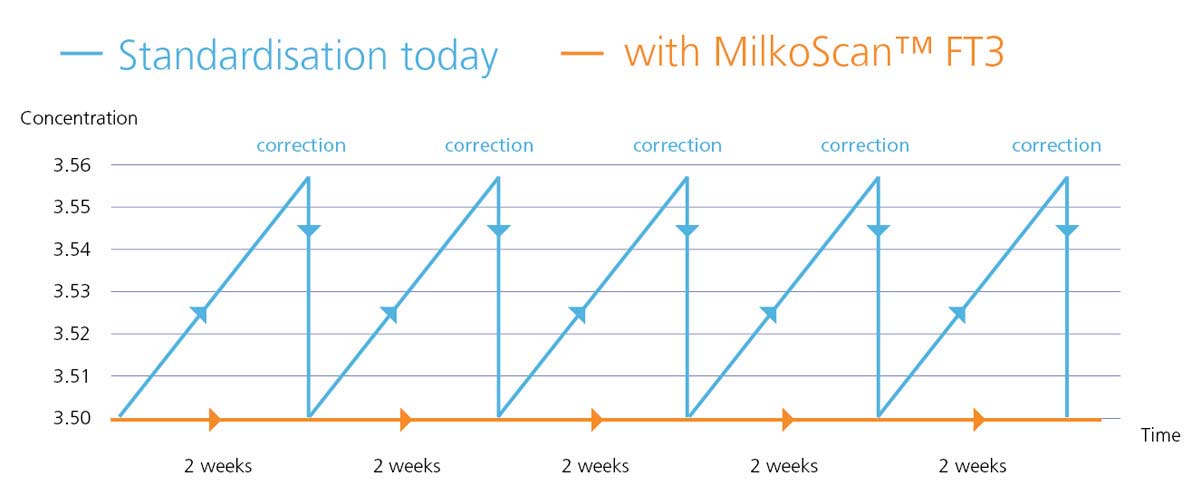 Standardisation today
with MilkoScan™ FT3

Concentration

correction
correction
correction
correction
correction

3.56
3.55
3.54
3.53
3.52
3.51
3.50

Time

2 weeks
2 weeks
2 weeks
2 weeks
2 weeks